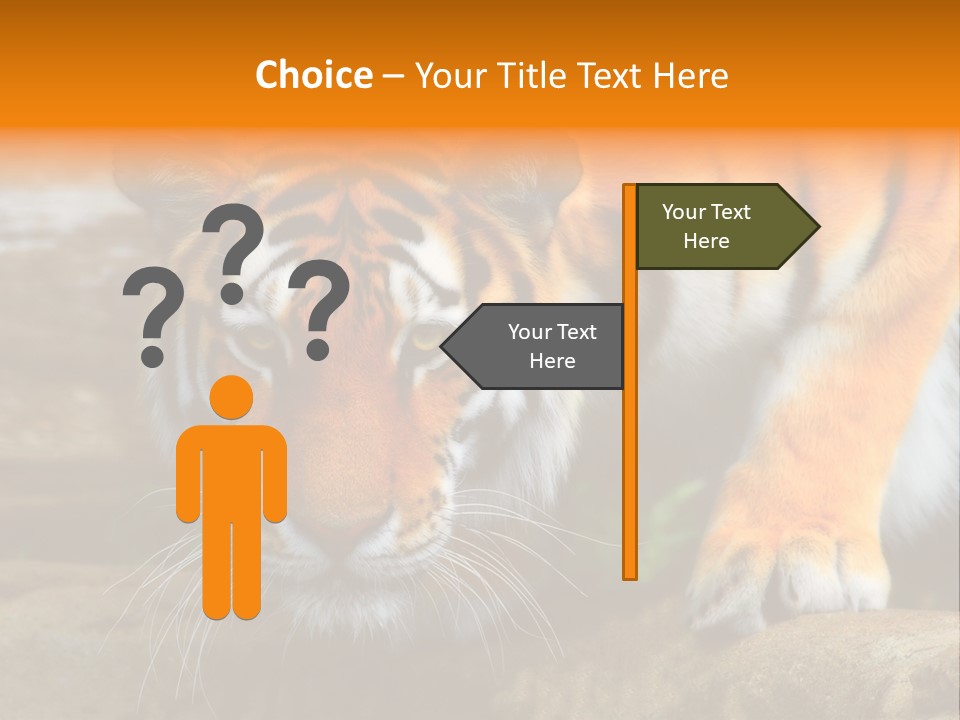 Choice – Your Title Text Here

? ? ?

Your Text Here

Your Text Here